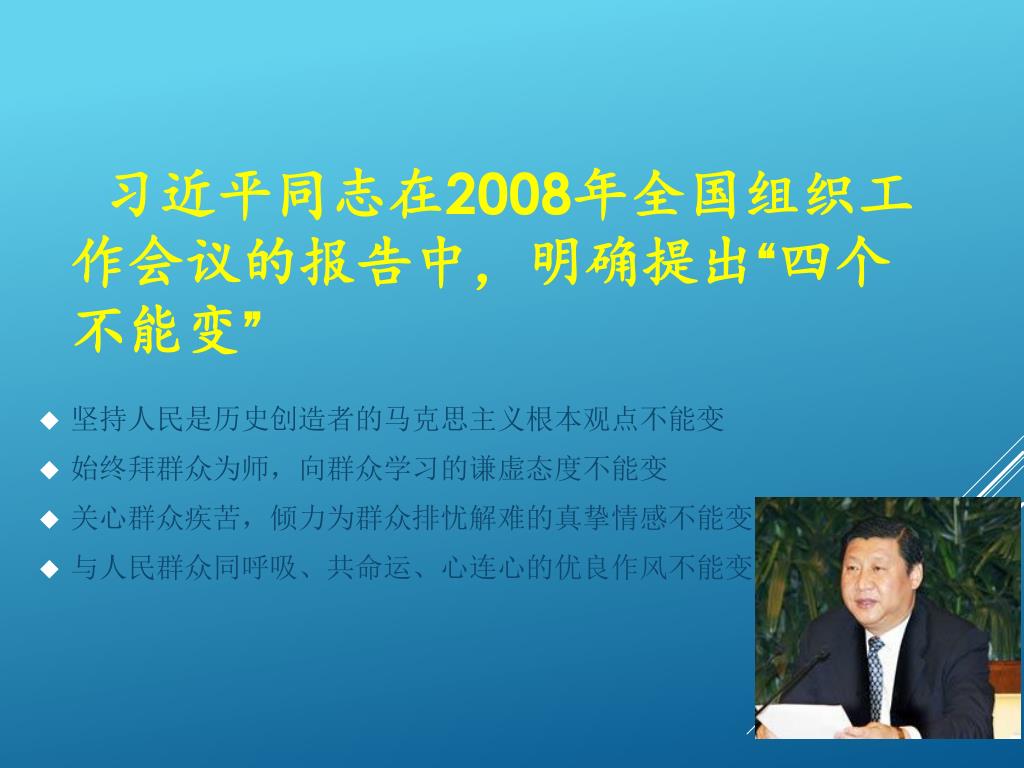 习近平同志在2008年全国组织工作会议的报告中，明确提出“四个不能变”

◆ 坚持人民是历史创造者的马克思主义根本观点不能变
◆ 始终拜群众为师，向群众学习的谦虚态度不能变
◆ 关心群众疾苦，倾力为群众排忧解难的真挚情感不能变
◆ 与人民群众同呼吸、共命运、心连心的优良作风不能变